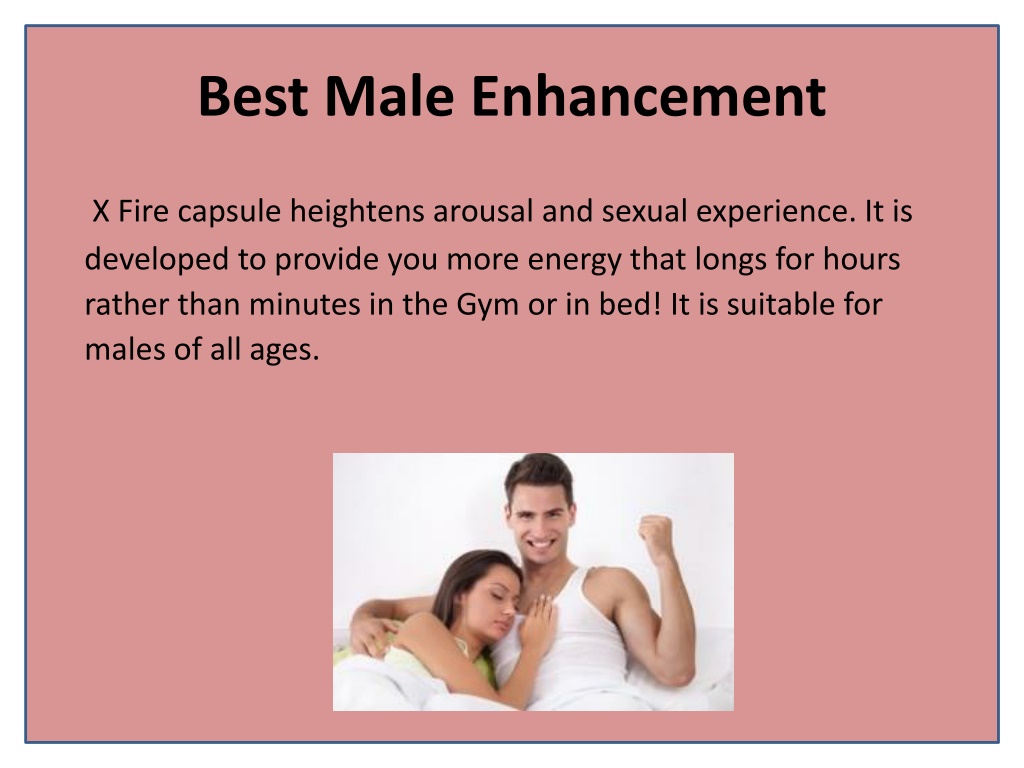 Best Male Enhancement

X Fire capsule heightens arousal and sexual experience. It is developed to provide you more energy that longs for hours rather than minutes in the Gym or in bed! It is suitable for males of all ages.